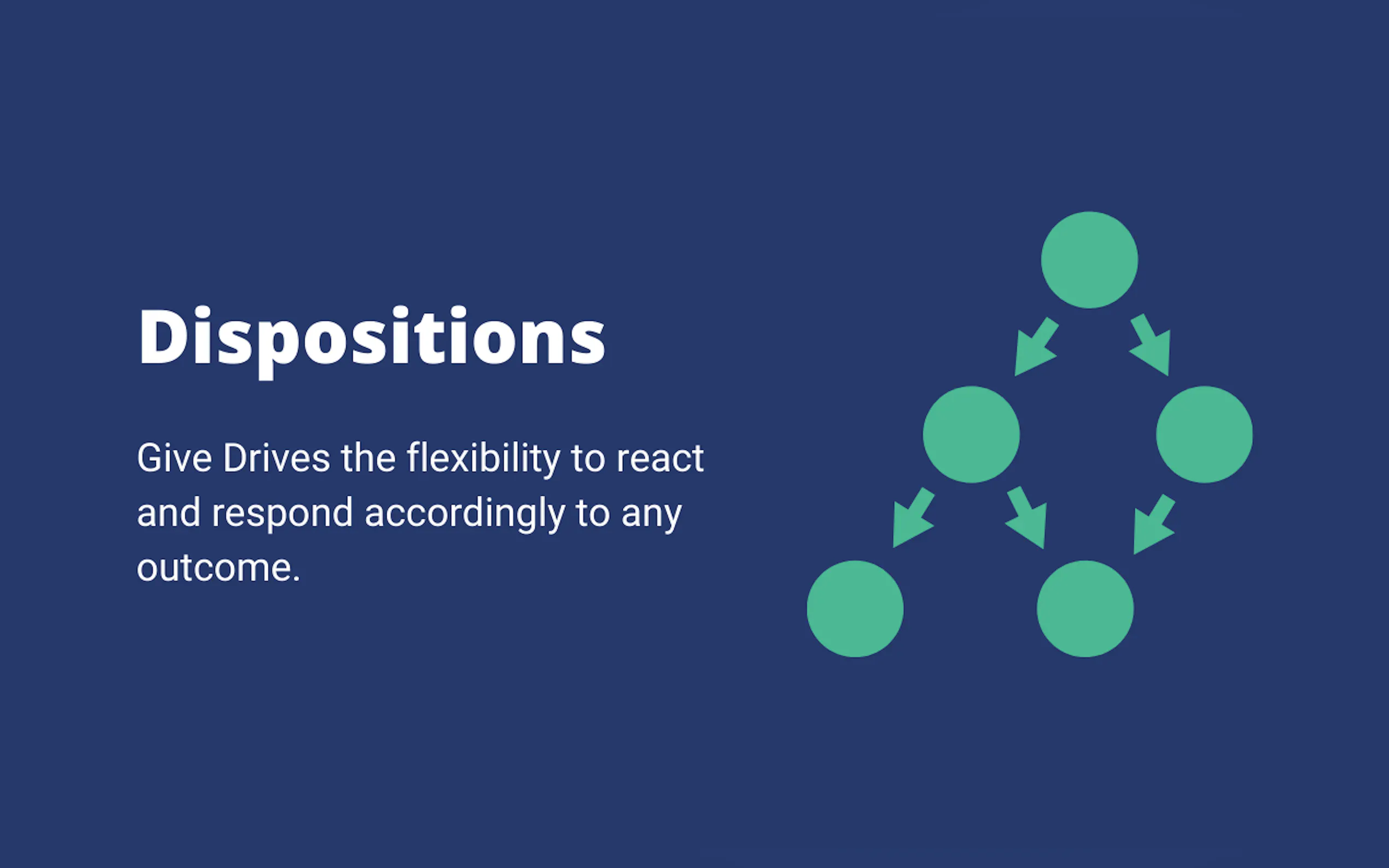 Dispositions

Give Drives the flexibility to react and respond accordingly to any outcome.